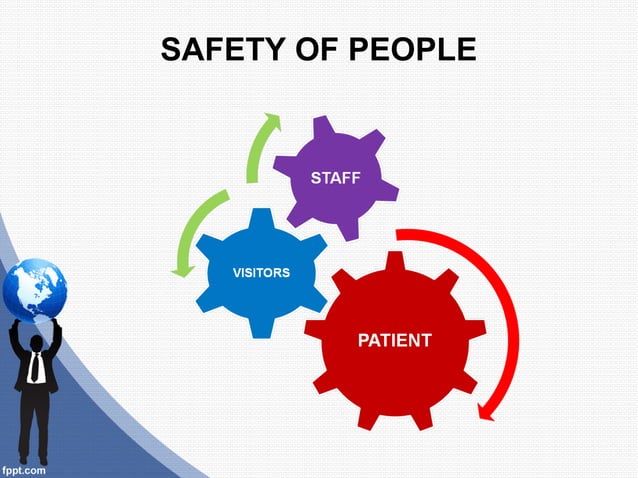 SAFETY OF PEOPLE

STAFF

VISITORS

PATIENT

fppt.com